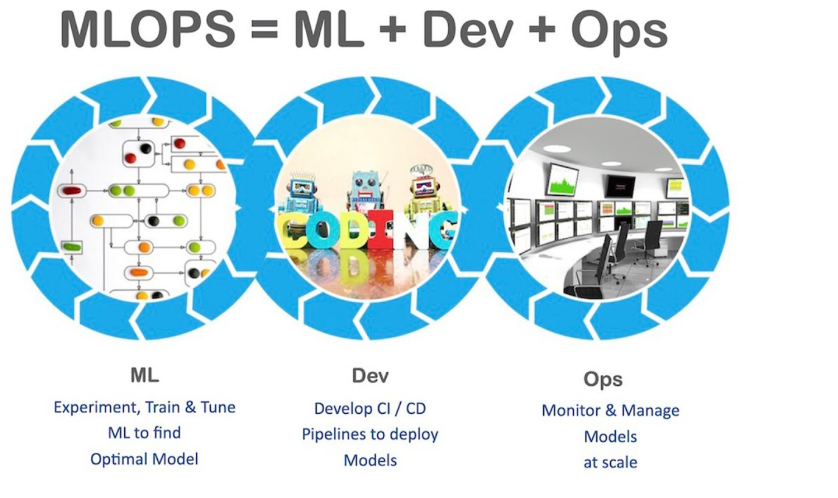 MLOPS = ML + Dev + Ops

CODING

ML
Experiment, Train & Tune
ML to find
Optimal Model

Dev
Develop CI / CD
Pipelines to deploy
Models

Ops
Monitor & Manage
Models
at scale